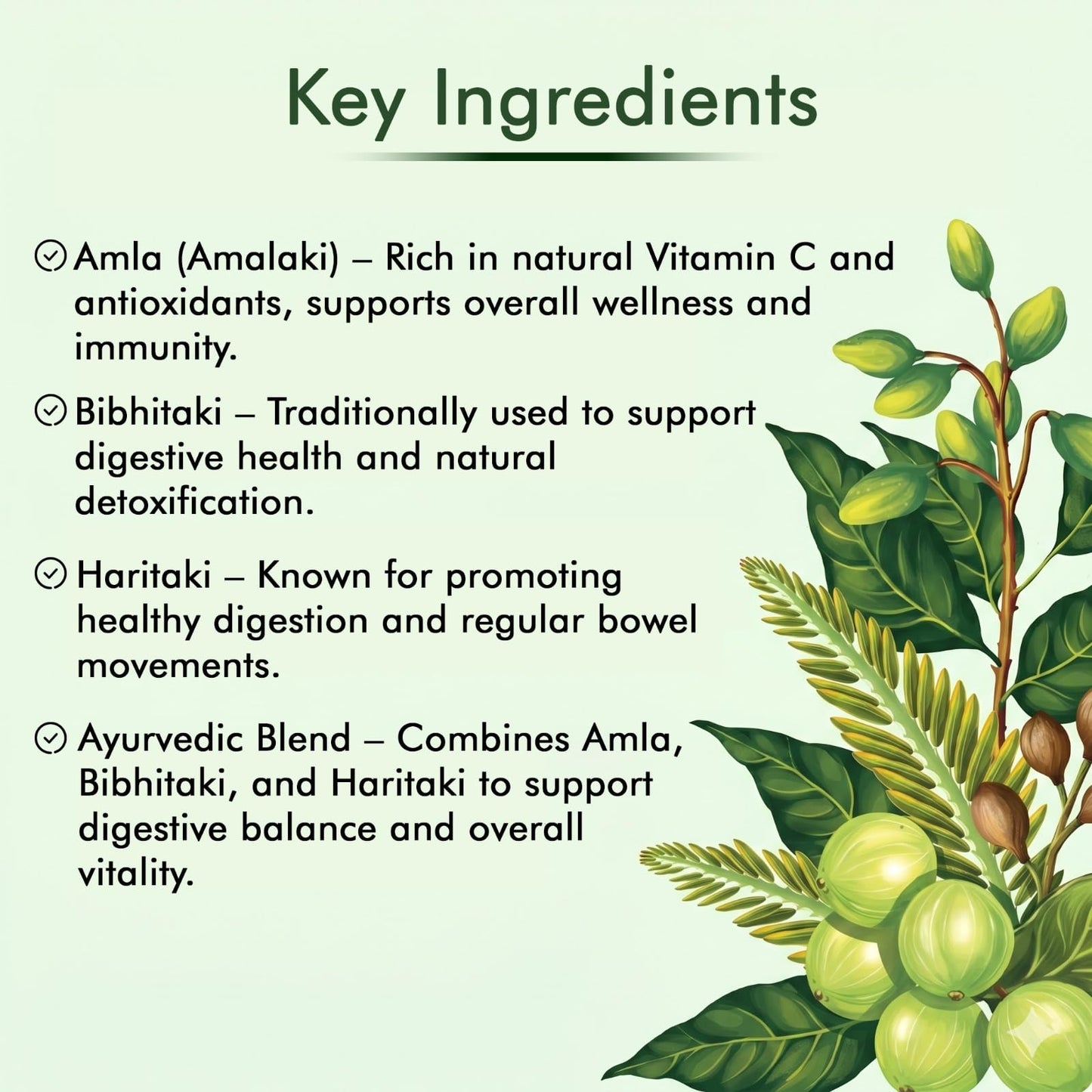 Key Ingredients

Amla (Amalaki) – Rich in natural Vitamin C and antioxidants, supports overall wellness and immunity.

Bibhitaki – Traditionally used to support digestive health and natural detoxification.

Haritaki – Known for promoting healthy digestion and regular bowel movements.

Ayurvedic Blend – Combines Amla, Bibhitaki, and Haritaki to support digestive balance and overall vitality.